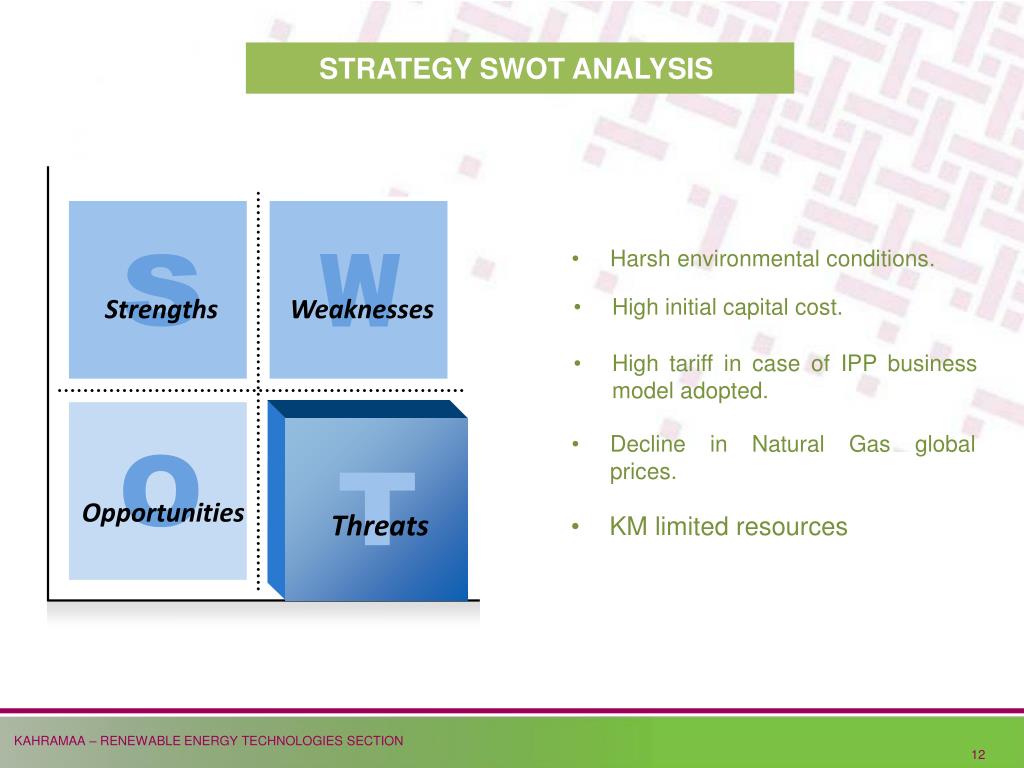 STRATEGY SWOT ANALYSIS

S
Strengths

W
Weaknesses

O
Opportunities

T
Threats

• Harsh environmental conditions.

• High initial capital cost.

• High tariff in case of IPP business model adopted.

• Decline in Natural Gas global prices.

• KM limited resources

KAHRAMAA – RENEWABLE ENERGY TECHNOLOGIES SECTION

12